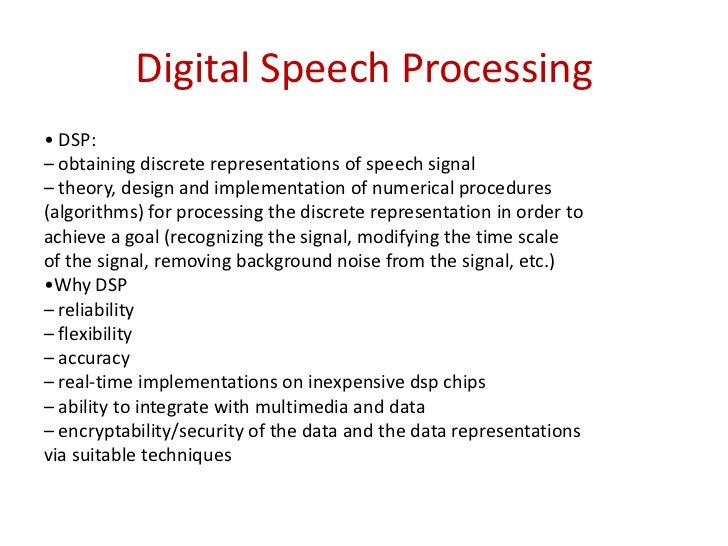 Digital Speech Processing

• DSP:
– obtaining discrete representations of speech signal
– theory, design and implementation of numerical procedures (algorithms) for processing the discrete representation in order to achieve a goal (recognizing the signal, modifying the time scale of the signal, removing background noise from the signal, etc.)
•Why DSP
– reliability
– flexibility
– accuracy
– real-time implementations on inexpensive dsp chips
– ability to integrate with multimedia and data
– encryptability/security of the data and the data representations via suitable techniques